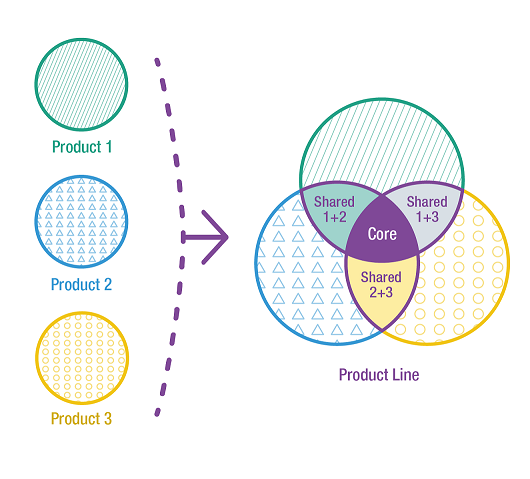 Product 1

Product 2

Product 3

Shared 1+2

Shared 1+3

Core

Shared 2+3

Product Line